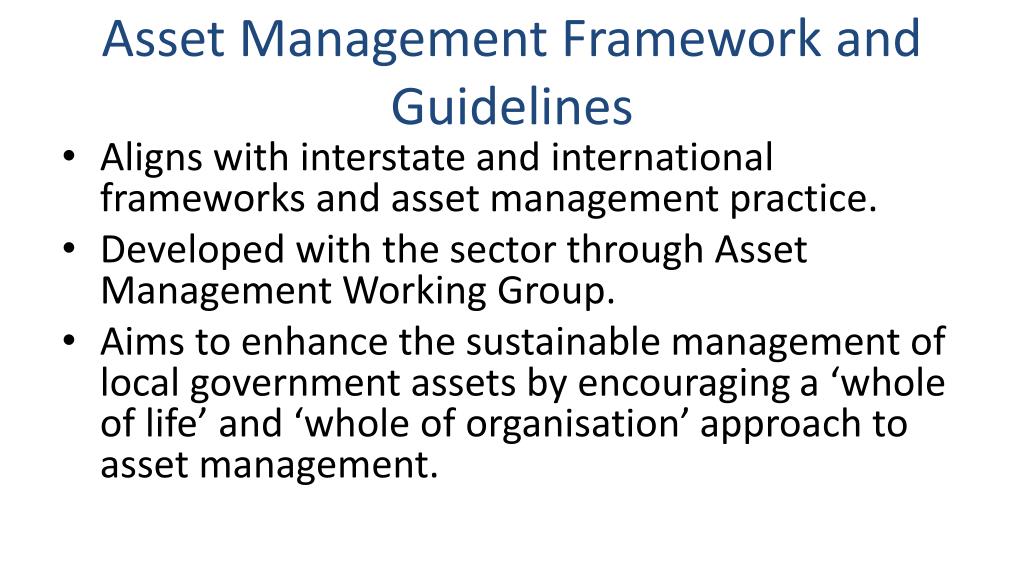 Asset Management Framework and Guidelines

• Aligns with interstate and international frameworks and asset management practice.
• Developed with the sector through Asset Management Working Group.
• Aims to enhance the sustainable management of local government assets by encouraging a ‘whole of life’ and ‘whole of organisation’ approach to asset management.